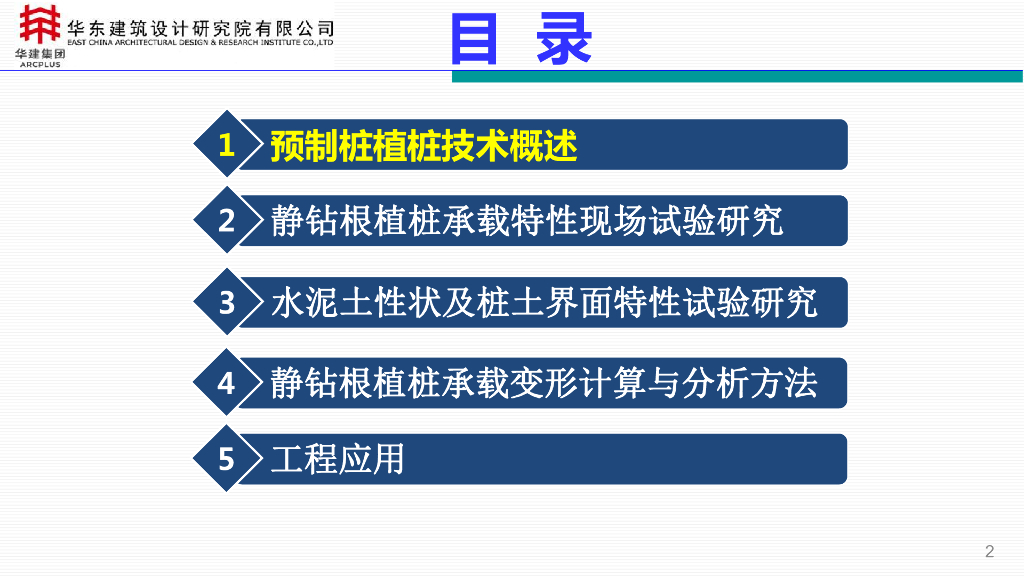 华东建筑设计研究院有限公司
EAST CHINA ARCHITECTURAL DESIGN & RESEARCH INSTITUTE CO.,LTD
华建集团
ARCPLUS

目 录

1 预制桩植桩技术概述

2 静钻根植桩承载特性现场试验研究

3 水泥土性状及桩土界面特性试验研究

4 静钻根植桩承载变形计算与分析方法

5 工程应用

2